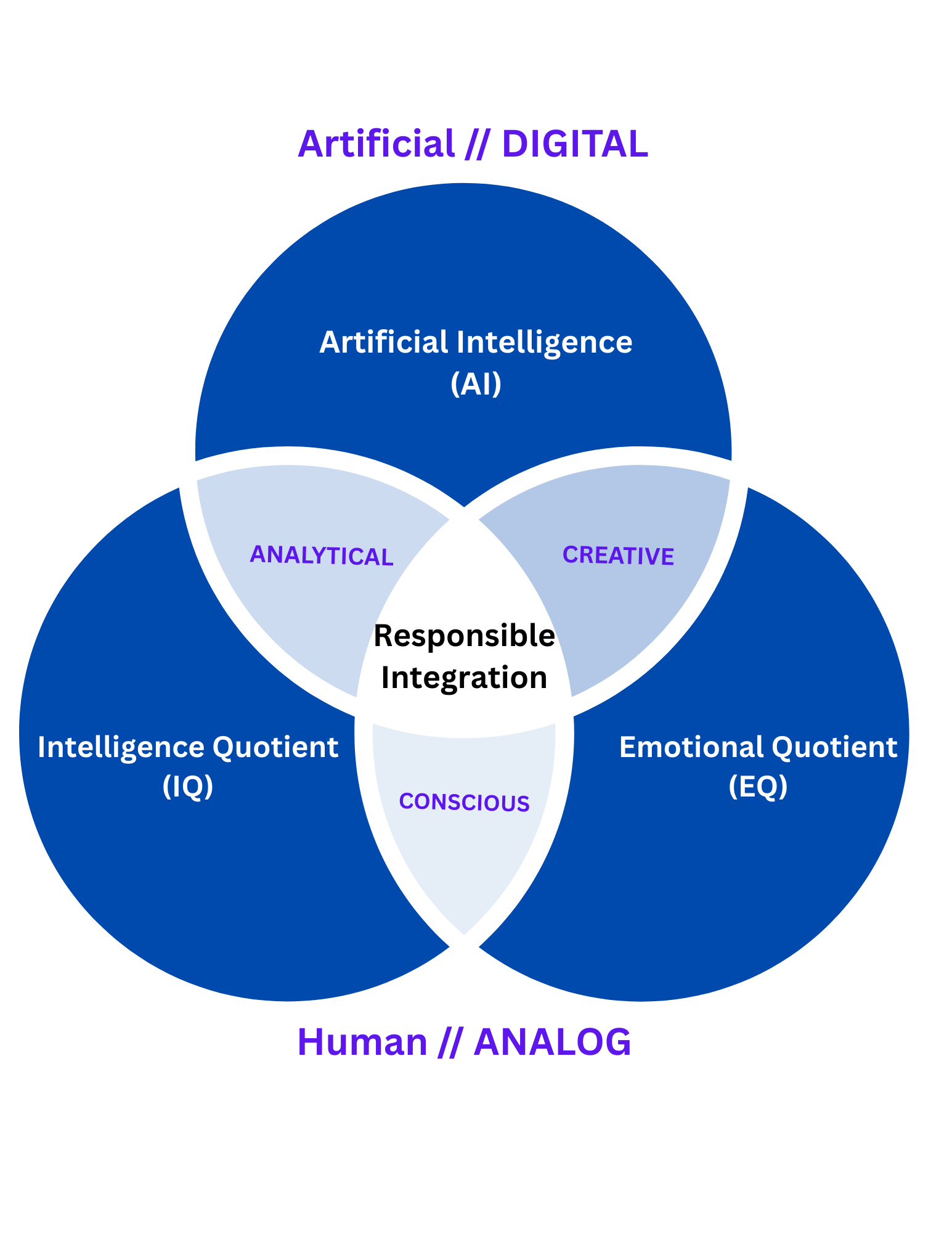 Artificial // DIGITAL

Artificial Intelligence
(AI)

ANALYTICAL

CREATIVE

Responsible
Integration

Intelligence Quotient
(IQ)

CONSCIOUS

Emotional Quotient
(EQ)

Human // ANALOG